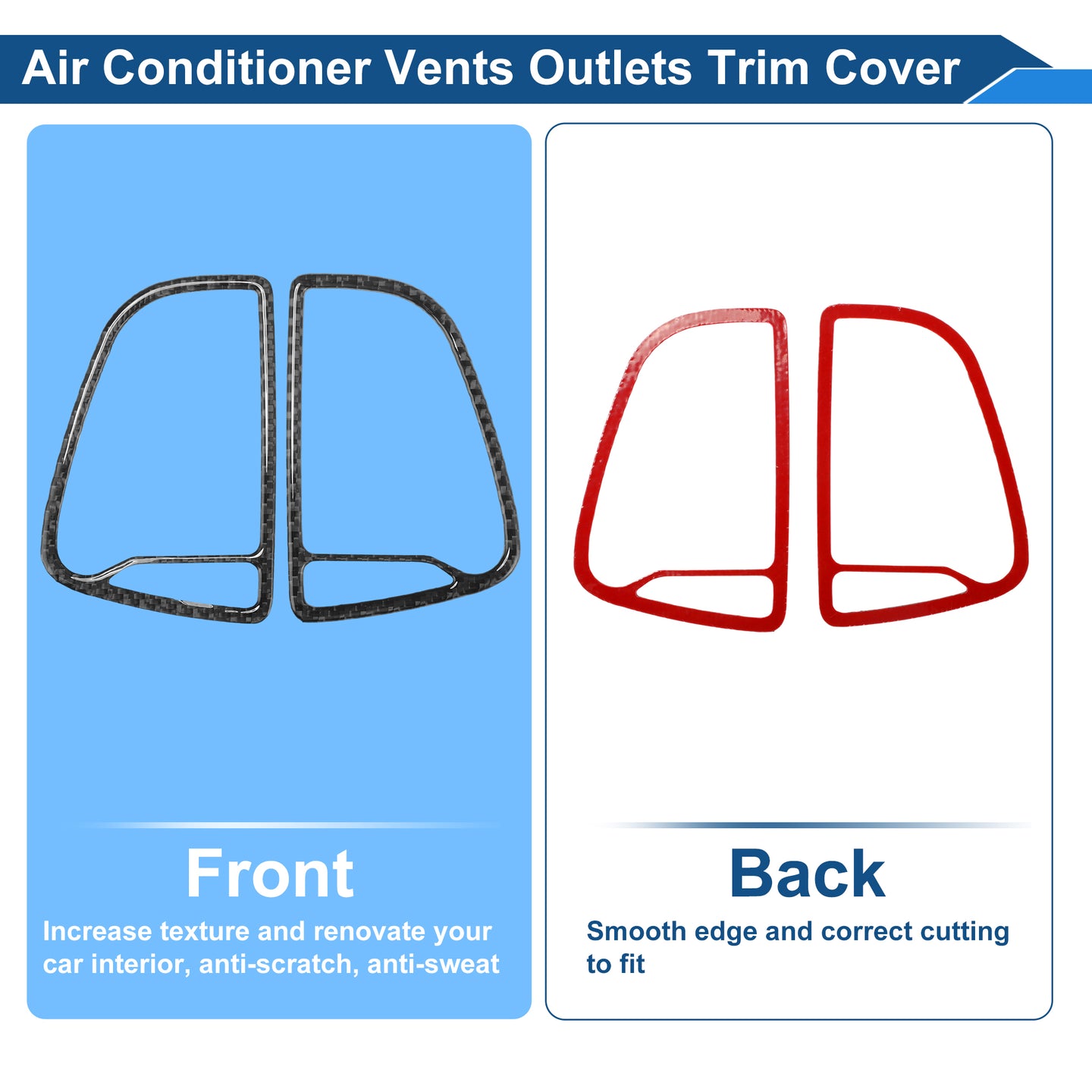 Air Conditioner Vents Outlets Trim Cover

Front

Increase texture and renovate your car interior, anti-scratch, anti-sweat

Back

Smooth edge and correct cutting to fit